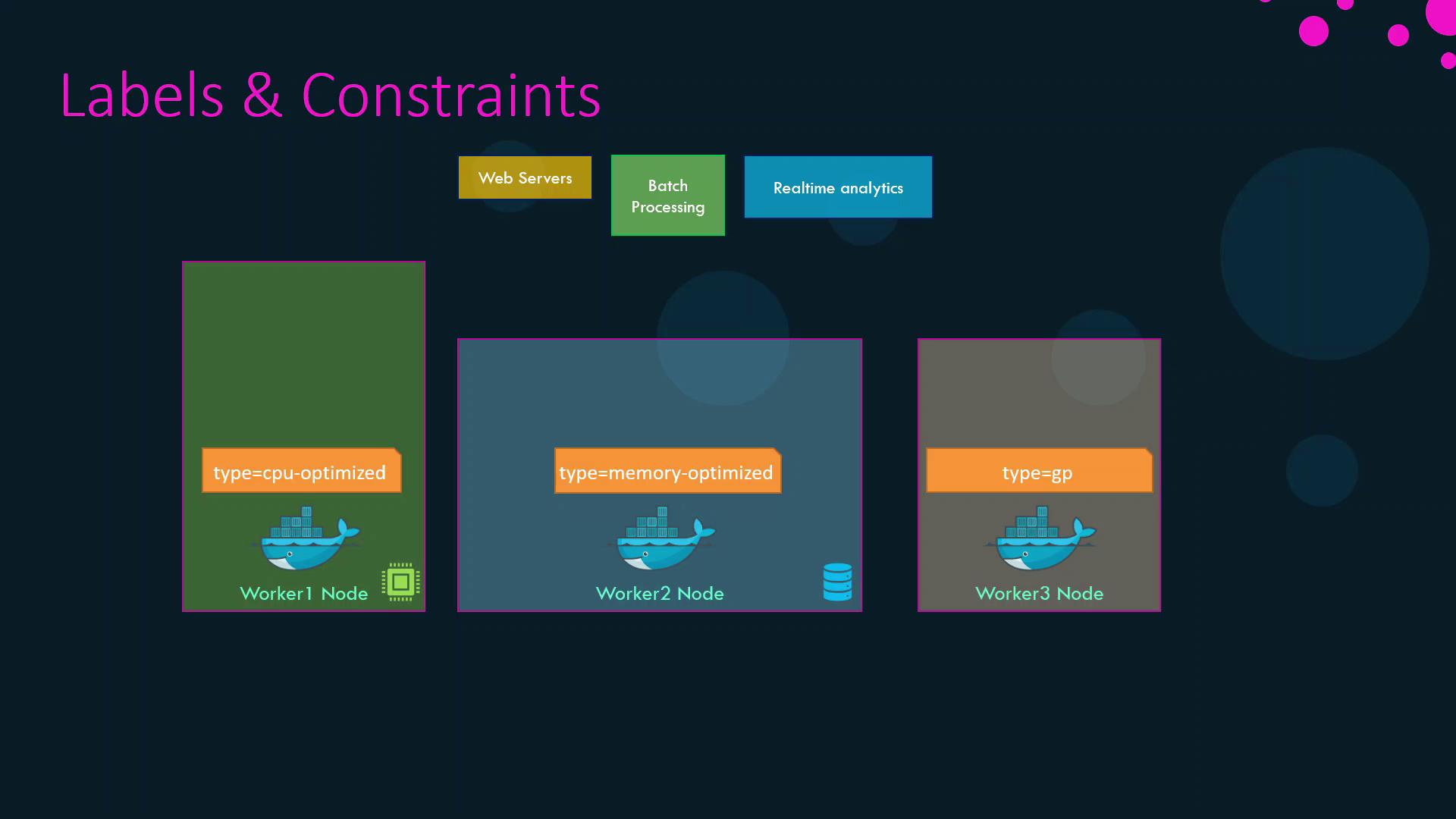 Labels & Constraints

Web Servers

Batch Processing

Realtime analytics

type=cpu-optimized

Worker1 Node

type=memory-optimized

Worker2 Node

type=gp

Worker3 Node